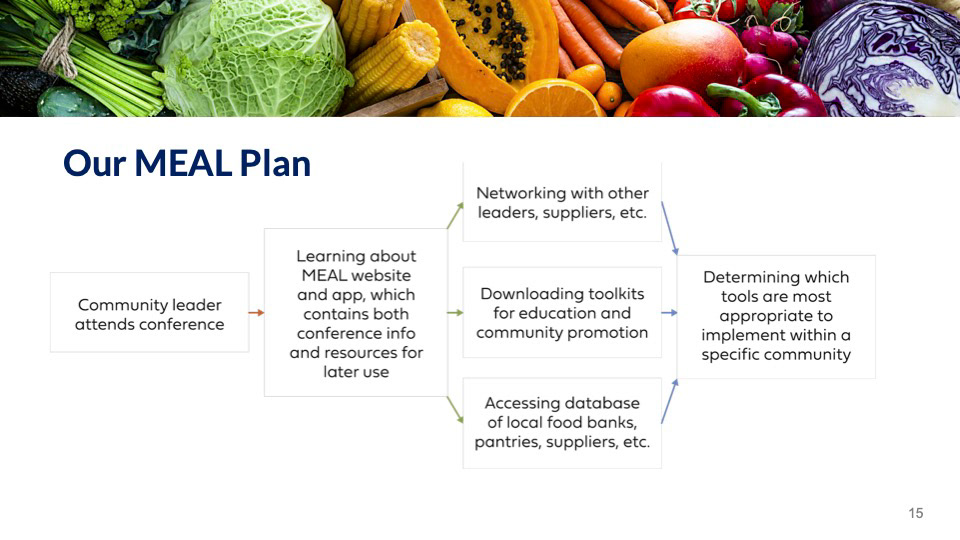 Our MEAL Plan

Community leader attends conference

Learning about MEAL website and app, which contains both conference info and resources for later use

Networking with other leaders, suppliers, etc.

Downloading toolkits for education and community promotion

Accessing database of local food banks, pantries, suppliers, etc.

Determining which tools are most appropriate to implement within a specific community

15